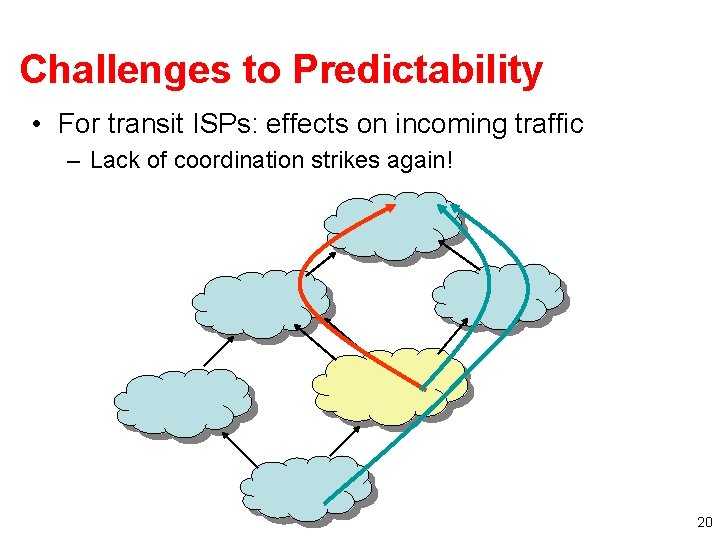 Challenges to Predictability

• For transit ISPs: effects on incoming traffic
– Lack of coordination strikes again!

20